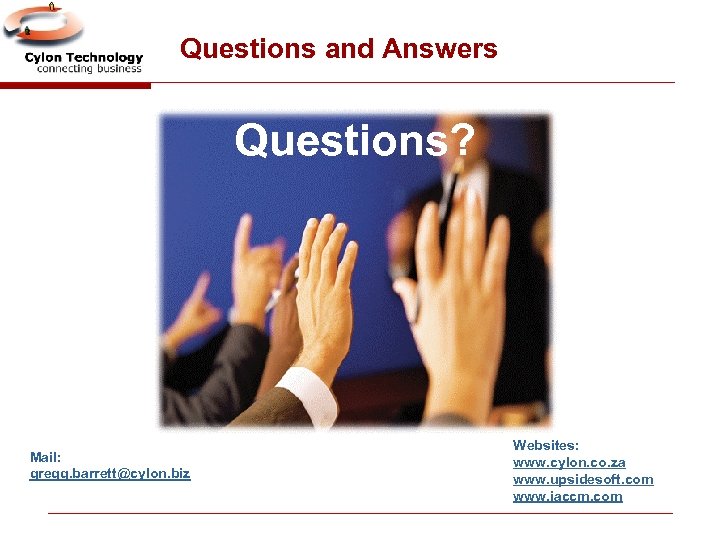 Cylon Technology
connecting business

Questions and Answers

Questions?

Mail:
gregg.barrett@cylon.biz

Websites:
www.cylon.co.za
www.upsidesoft.com
www.iaccm.com